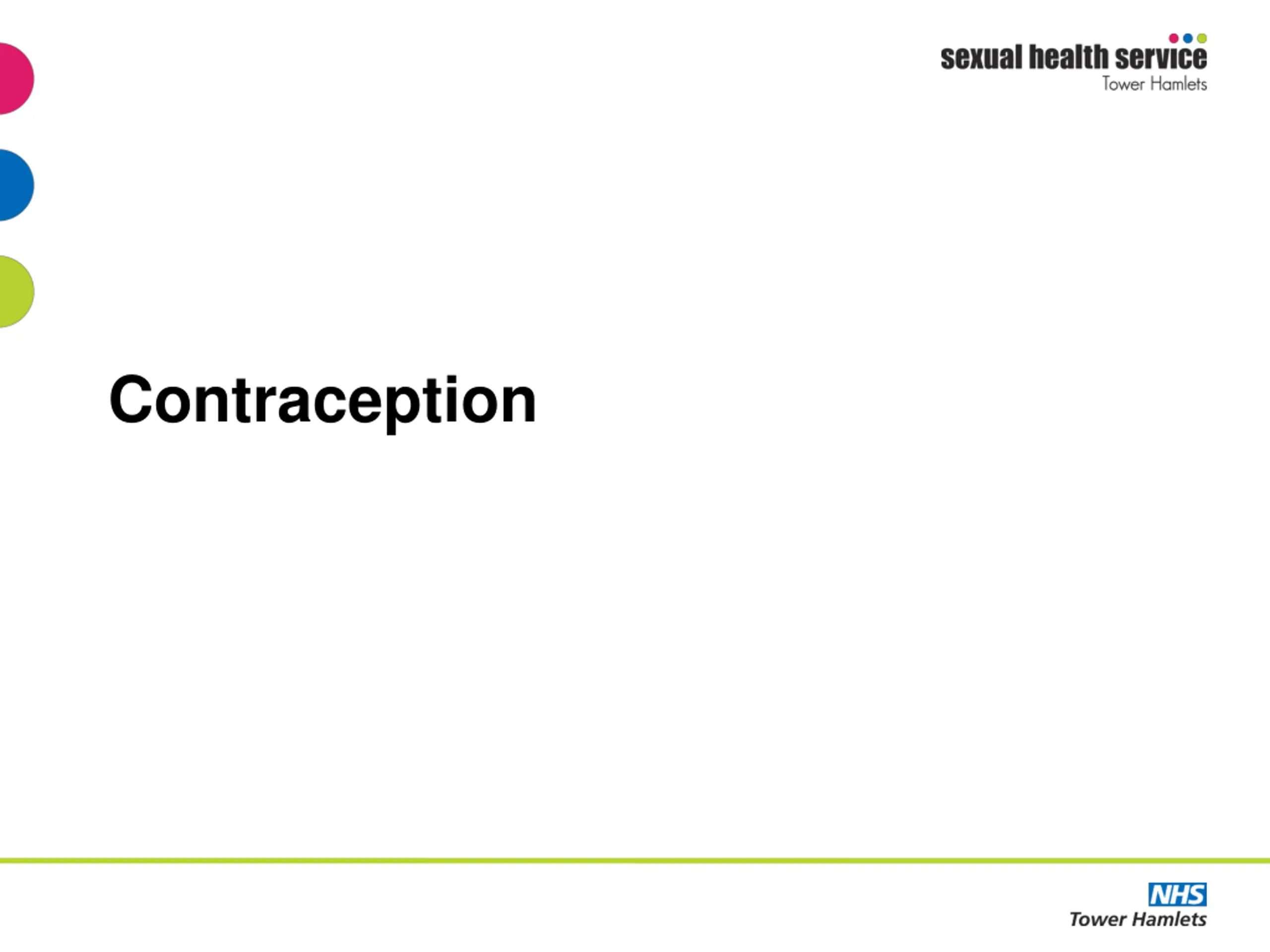 sexual health service
Tower Hamlets

Contraception

NHS
Tower Hamlets